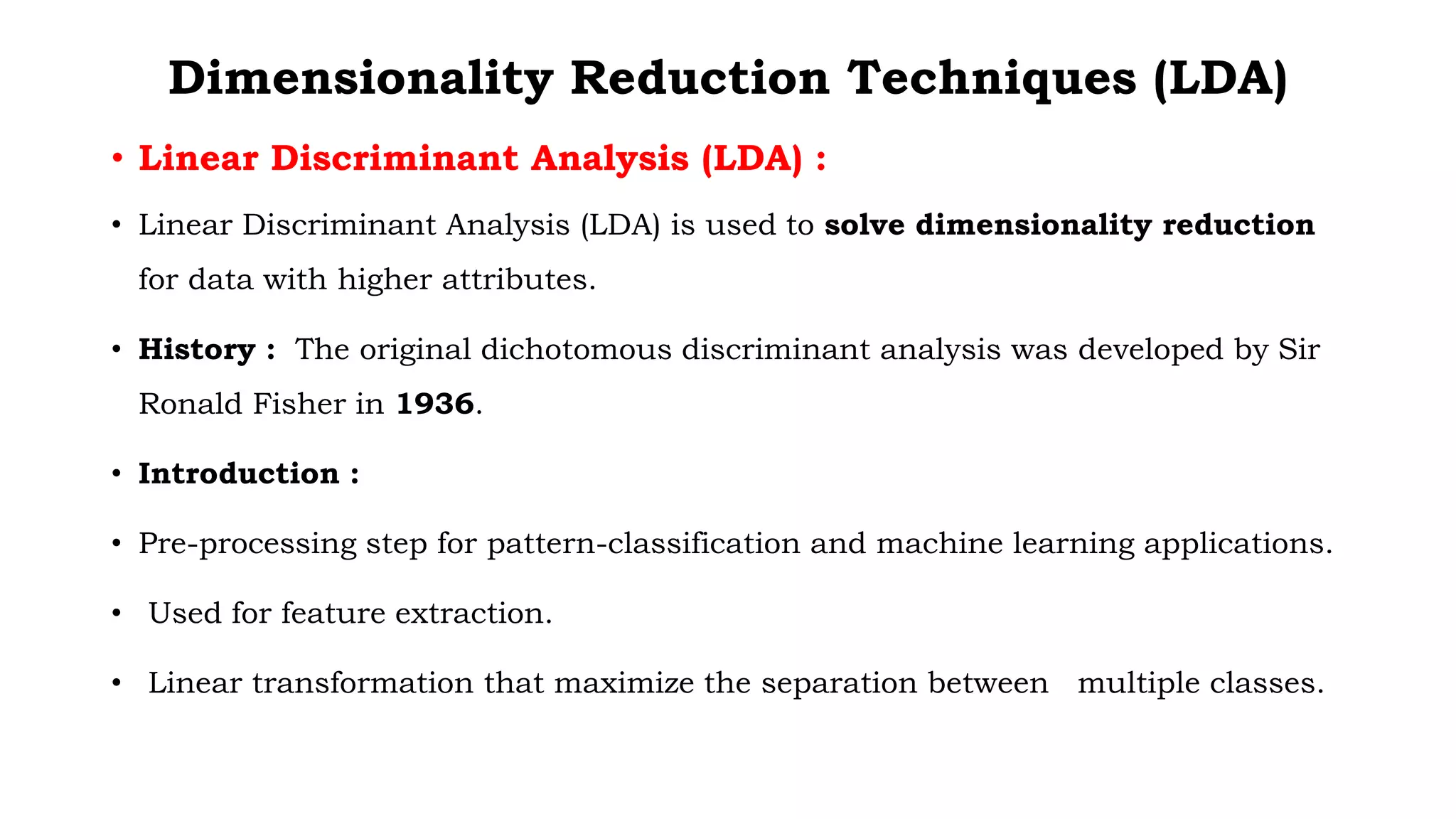 Dimensionality Reduction Techniques (LDA)

• Linear Discriminant Analysis (LDA) :

• Linear Discriminant Analysis (LDA) is used to solve dimensionality reduction for data with higher attributes.

• History : The original dichotomous discriminant analysis was developed by Sir Ronald Fisher in 1936.

• Introduction :

• Pre-processing step for pattern-classification and machine learning applications.

• Used for feature extraction.

• Linear transformation that maximize the separation between multiple classes.